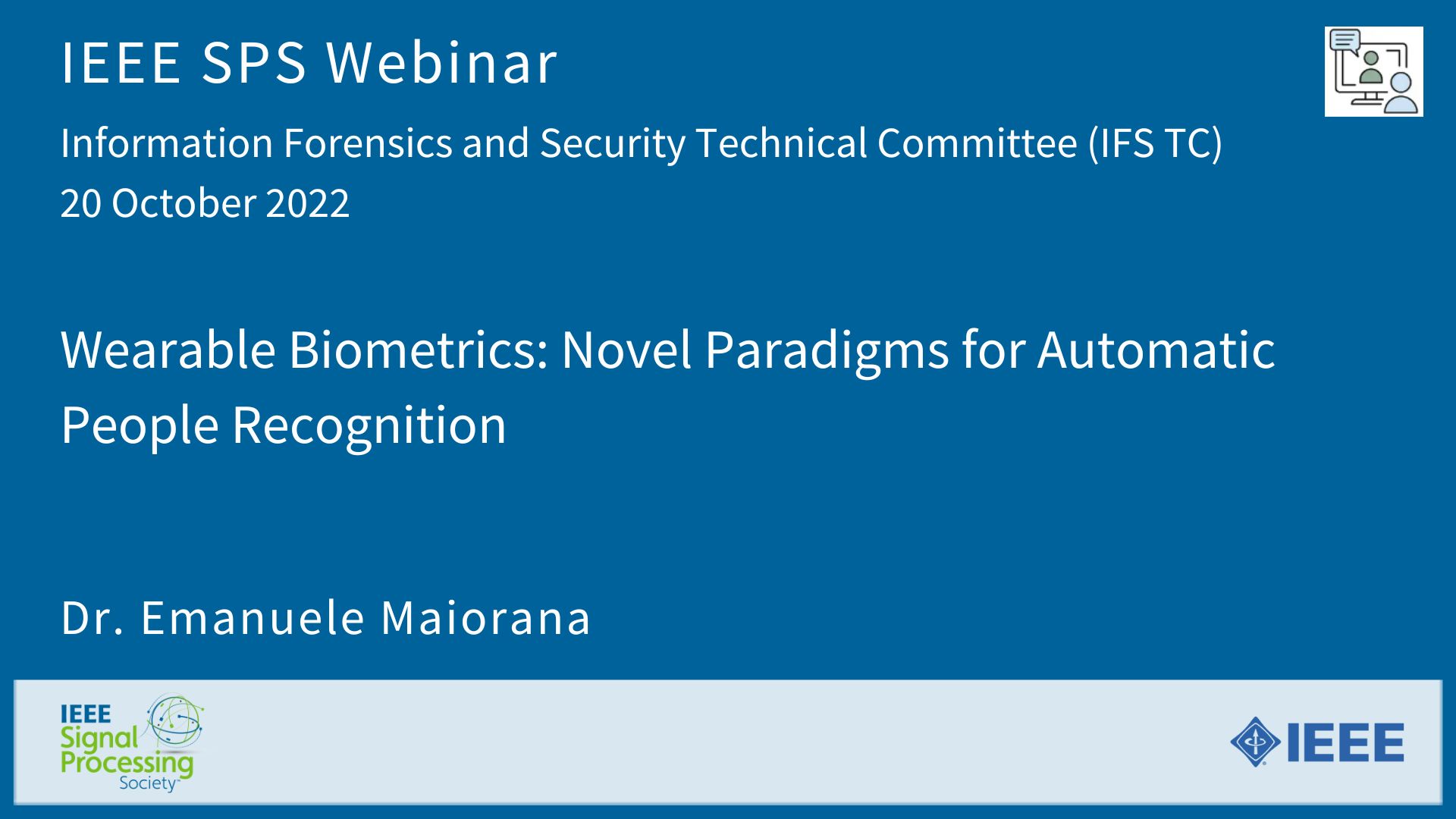 IEEE SPS Webinar

Information Forensics and Security Technical Committee (IFS TC)

20 October 2022

Wearable Biometrics: Novel Paradigms for Automatic People Recognition

Dr. Emanuele Maiorana

IEEE Signal Processing Society

IEEE